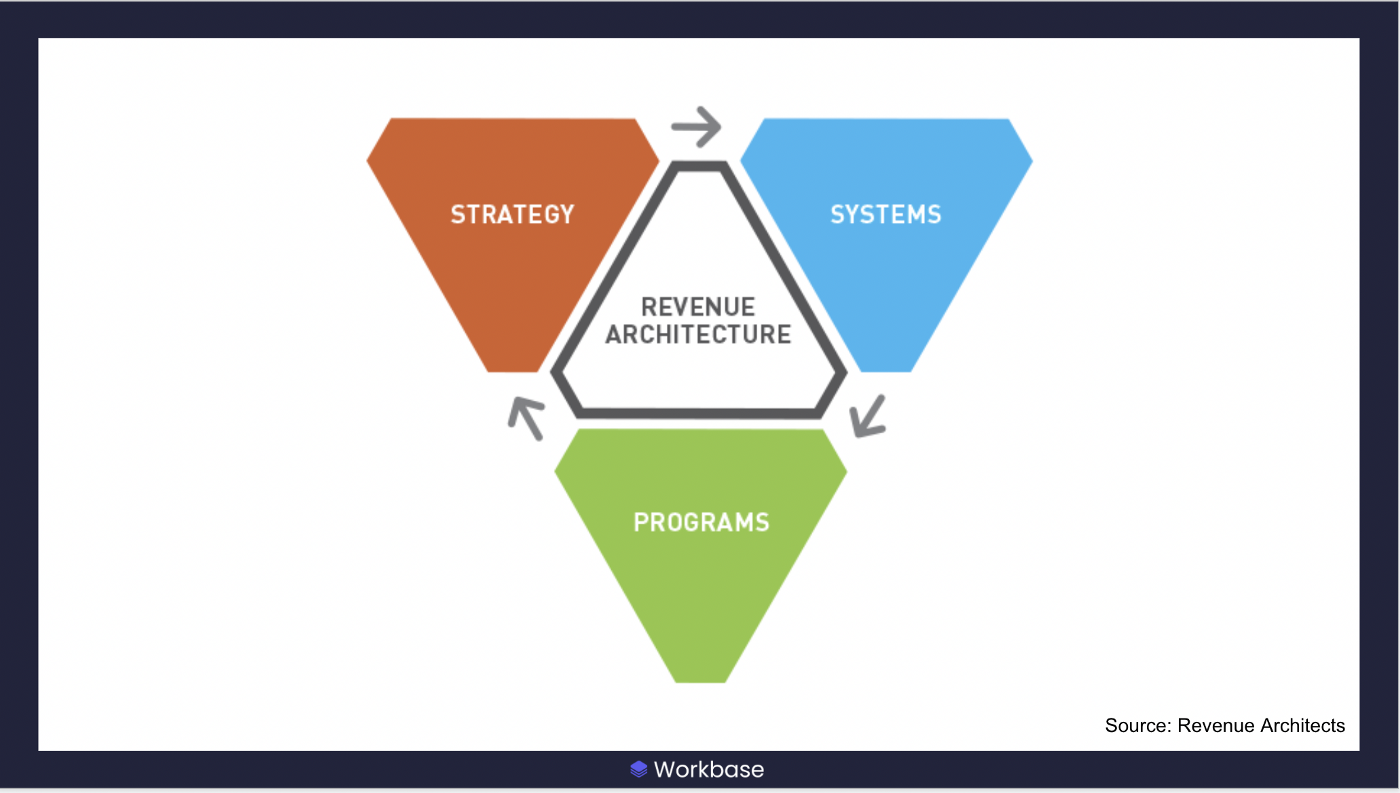 STRATEGY

SYSTEMS

REVENUE ARCHITECTURE

PROGRAMS

Source: Revenue Architects

Workbase